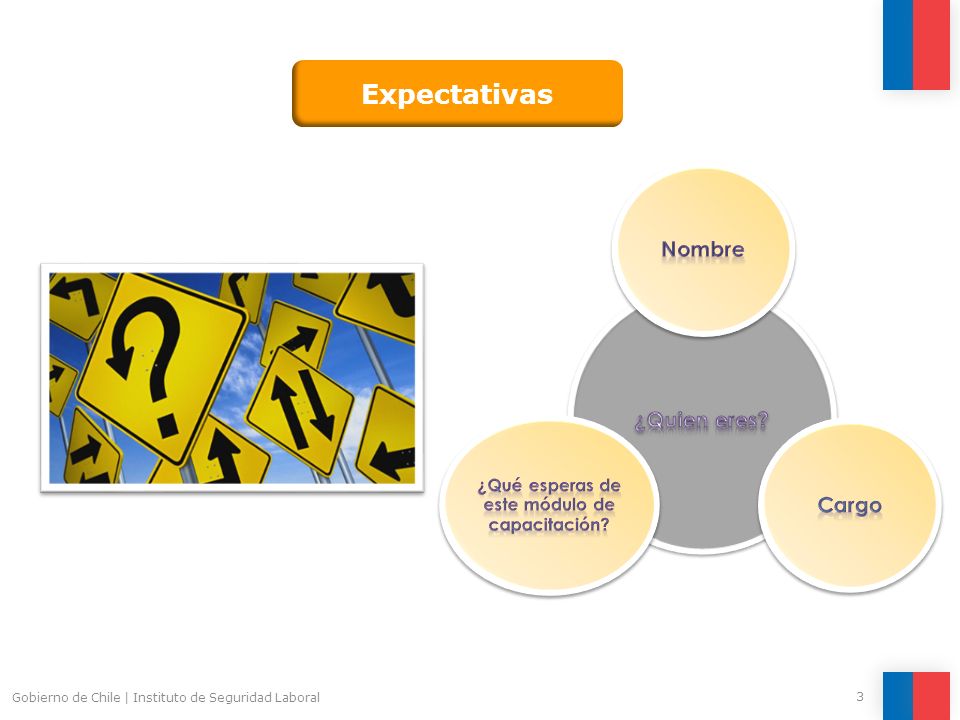 Expectativas

Nombre

¿Quien eres?

¿Qué esperas de este módulo de capacitación?

Cargo

Gobierno de Chile | Instituto de Seguridad Laboral

3